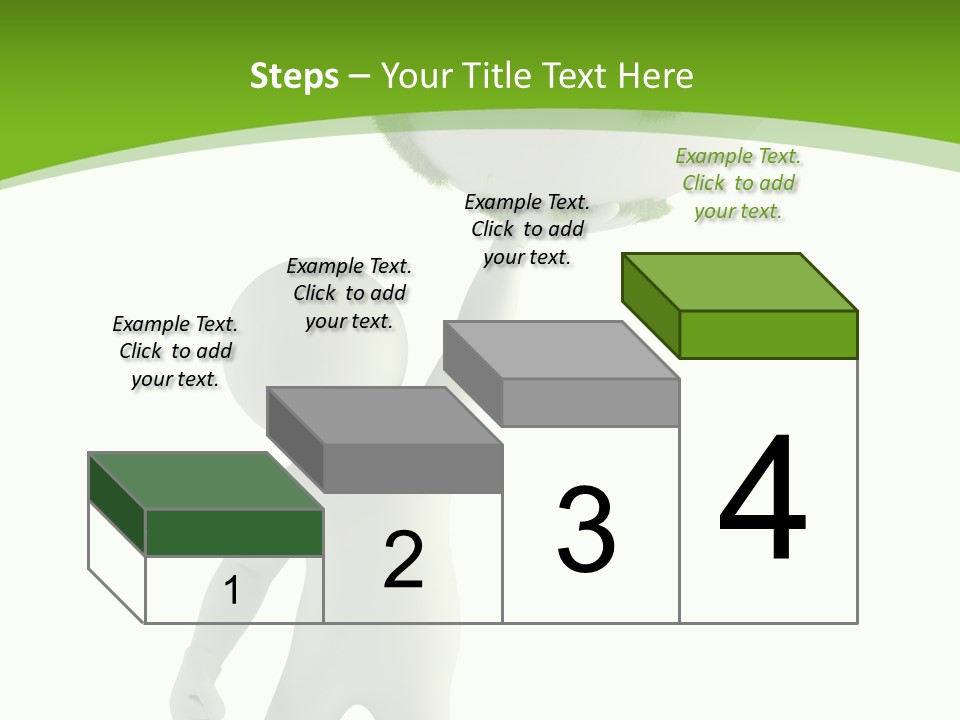 Steps – Your Title Text Here

Example Text. Click to add your text.

Example Text. Click to add your text.

Example Text. Click to add your text.

Example Text. Click to add your text.

1

2

3

4